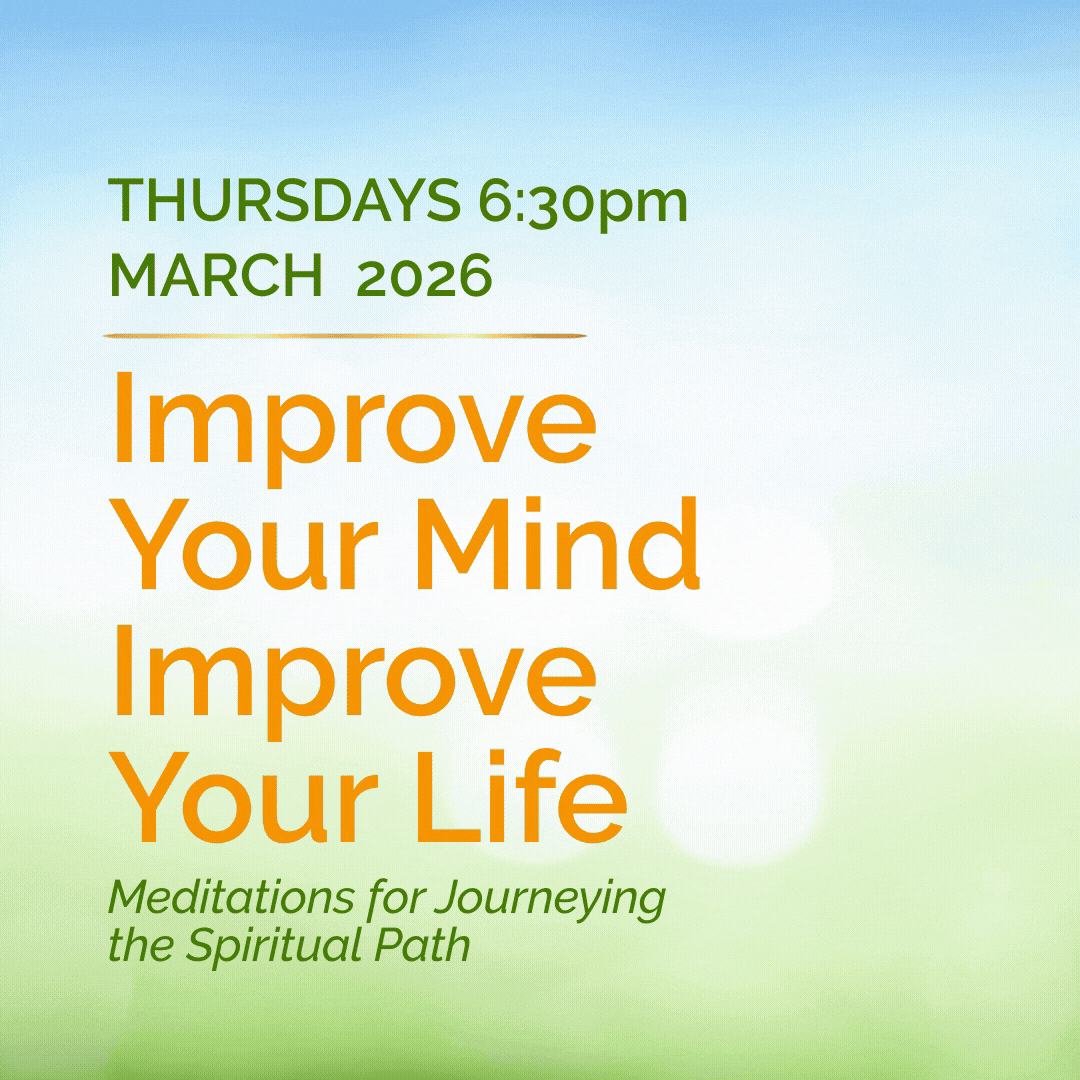 THURSDAYS 6:30pm
MARCH 2026

Improve Your Mind Improve Your Life

Meditations for Journeying the Spiritual Path